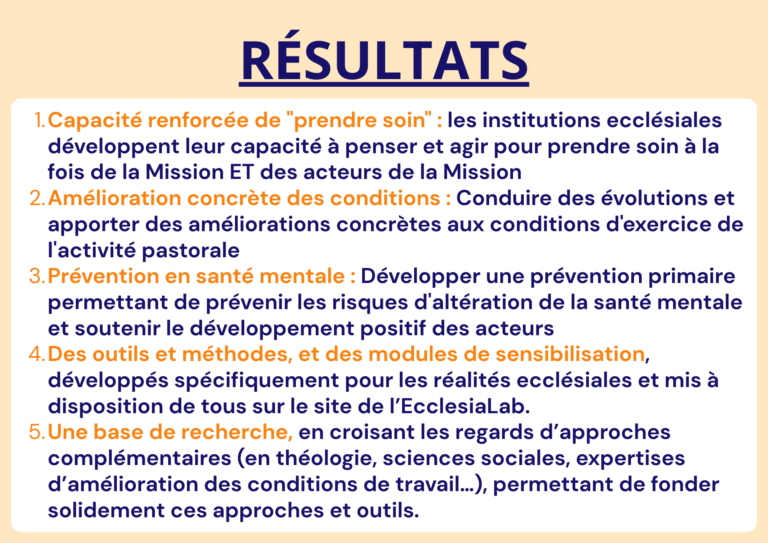 RÉSULTATS

1. Capacité renforcée de "prendre soin" : les institutions ecclésiales développent leur capacité à penser et agir pour prendre soin à la fois de la Mission ET des acteurs de la Mission
2. Amélioration concrète des conditions : Conduire des évolutions et apporter des améliorations concrètes aux conditions d'exercice de l'activité pastorale
3. Prévention en santé mentale : Développer une prévention primaire permettant de prévenir les risques d'altération de la santé mentale et soutenir le développement positif des acteurs
4. Des outils et méthodes, et des modules de sensibilisation, développés spécifiquement pour les réalités ecclésiales et mis à disposition de tous sur le site de l'EcclesiaLab.
5. Une base de recherche, en croisant les regards d'approches complémentaires (en théologie, sciences sociales, expertises d'amélioration des conditions de travail...), permettant de fonder solidement ces approches et outils.